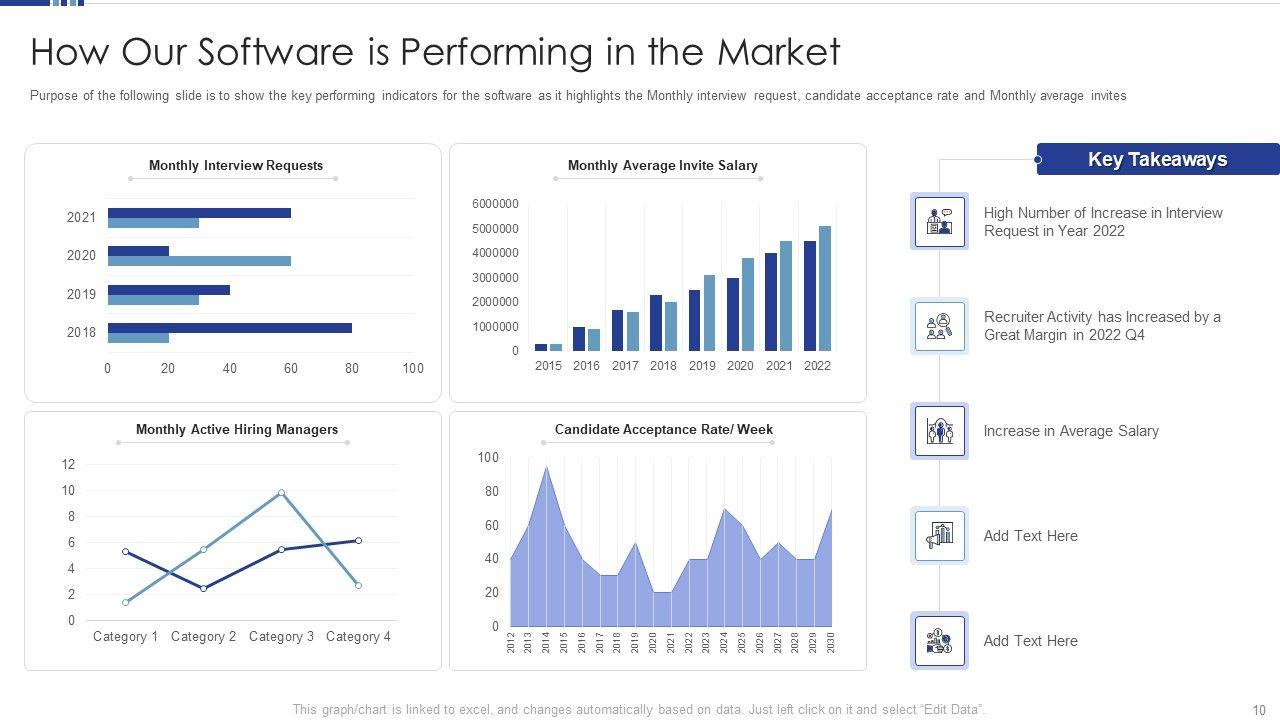 How Our Software is Performing in the Market

Purpose of the following slide is to show the key performing indicators for the software as it highlights the Monthly interview request, candidate acceptance rate and Monthly average invites

Monthly Interview Requests

2021
2020
2019
2018
0 20 40 60 80 100

Monthly Average Invite Salary

6000000
5000000
4000000
3000000
2000000
1000000
0
2015 2016 2017 2018 2019 2020 2021 2022

Monthly Active Hiring Managers

12
10
8
6
4
2
0
Category 1 Category 2 Category 3 Category 4

Candidate Acceptance Rate/ Week

100
80
60
40
20
0
2012 2013 2014 2015 2016 2017 2018 2019 2020 2021 2022 2023 2024 2025 2026 2027 2028 2029 2030

Key Takeaways

High Number of Increase in Interview Request in Year 2022

Recruiter Activity has Increased by a Great Margin in 2022 Q4

Increase in Average Salary

Add Text Here

Add Text Here

This graph/chart is linked to excel, and changes automatically based on data. Just left click on it and select "Edit Data".

10